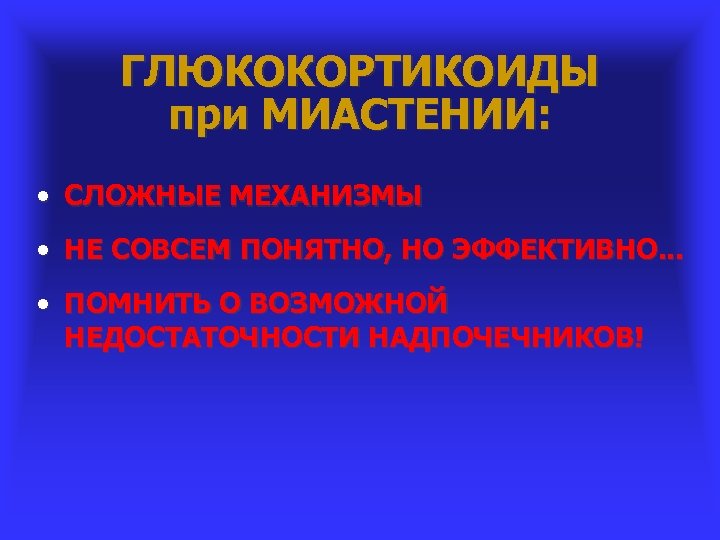 ГЛЮКОКОРТИКОИДЫ при МИАСТЕНИИ:

• СЛОЖНЫЕ МЕХАНИЗМЫ

• НЕ СОВСЕМ ПОНЯТНО, НО ЭФФЕКТИВНО...

• ПОМНИТЬ О ВОЗМОЖНОЙ НЕДОСТАТОЧНОСТИ НАДПОЧЕЧНИКОВ!